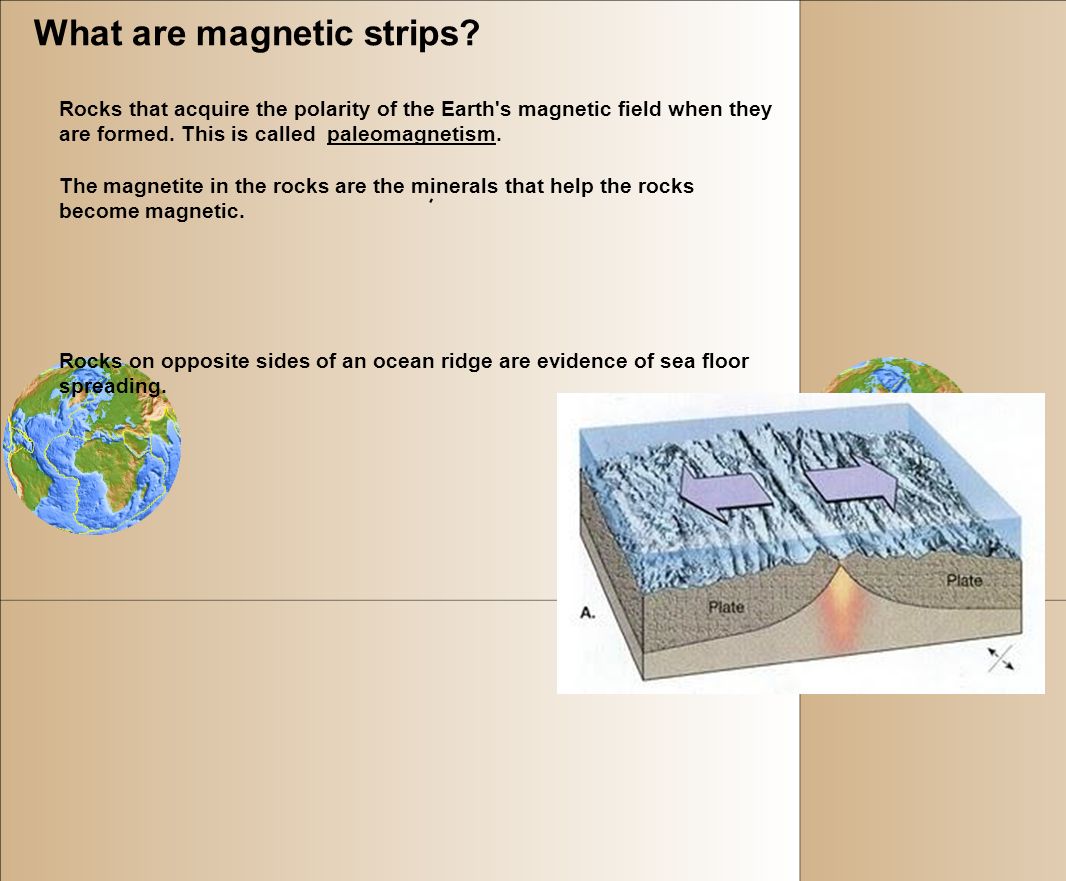 What are magnetic strips?

Rocks that acquire the polarity of the Earth's magnetic field when they are formed. This is called paleomagnetism.

The magnetite in the rocks are the minerals that help the rocks become magnetic.

Rocks on opposite sides of an ocean ridge are evidence of sea floor spreading.

A.

Plate

Plate